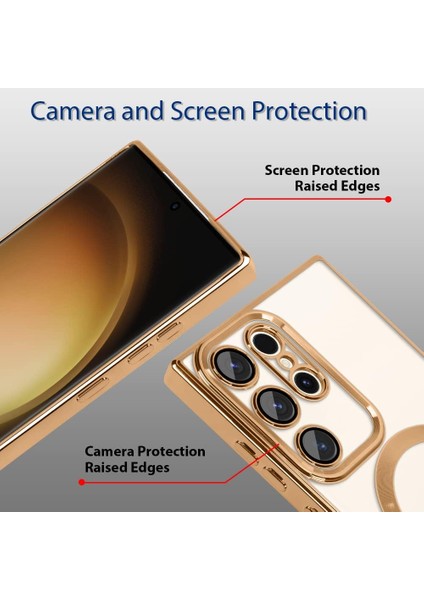 Camera and Screen Protection

Screen Protection Raised Edges

Camera Protection Raised Edges